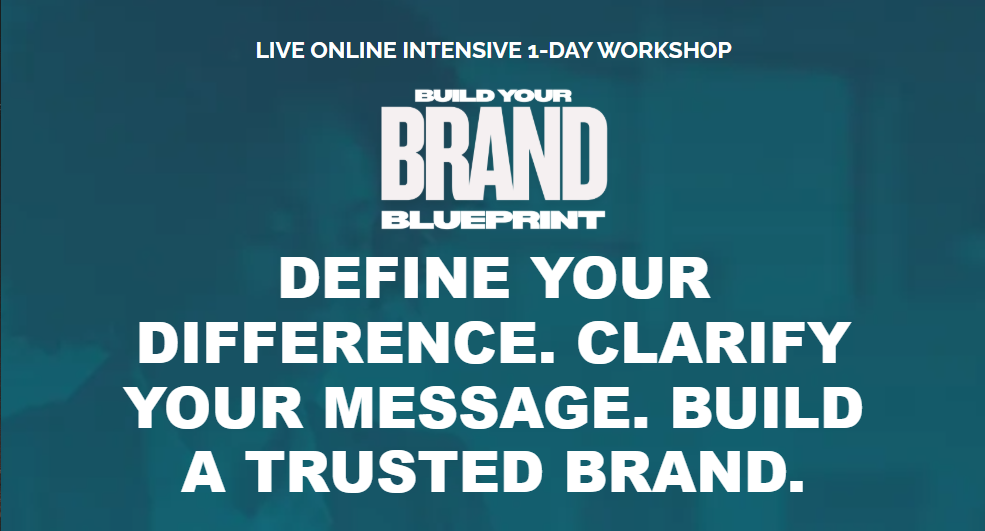 LIVE ONLINE INTENSIVE 1-DAY WORKSHOP

BUILD YOUR
BRAND
BLUEPRINT

DEFINE YOUR DIFFERENCE. CLARIFY YOUR MESSAGE. BUILD A TRUSTED BRAND.